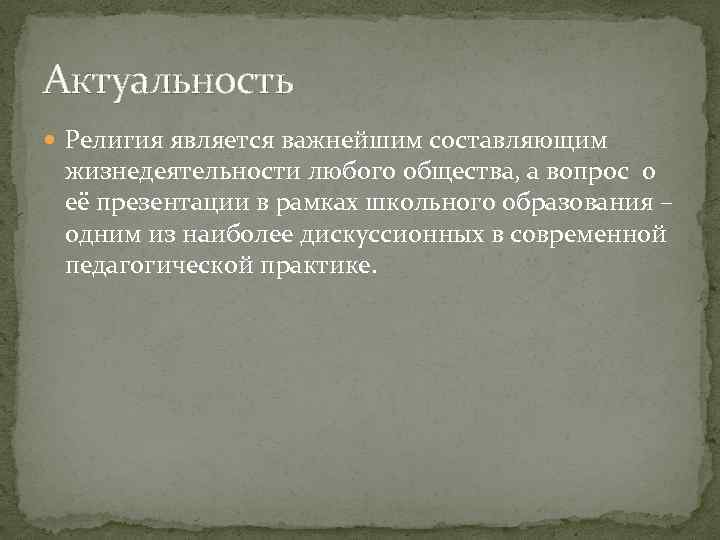 Актуальность

Религия является важнейшим составляющим жизнедеятельности любого общества, а вопрос о её презентации в рамках школьного образования – одним из наиболее дискуссионных в современной педагогической практике.